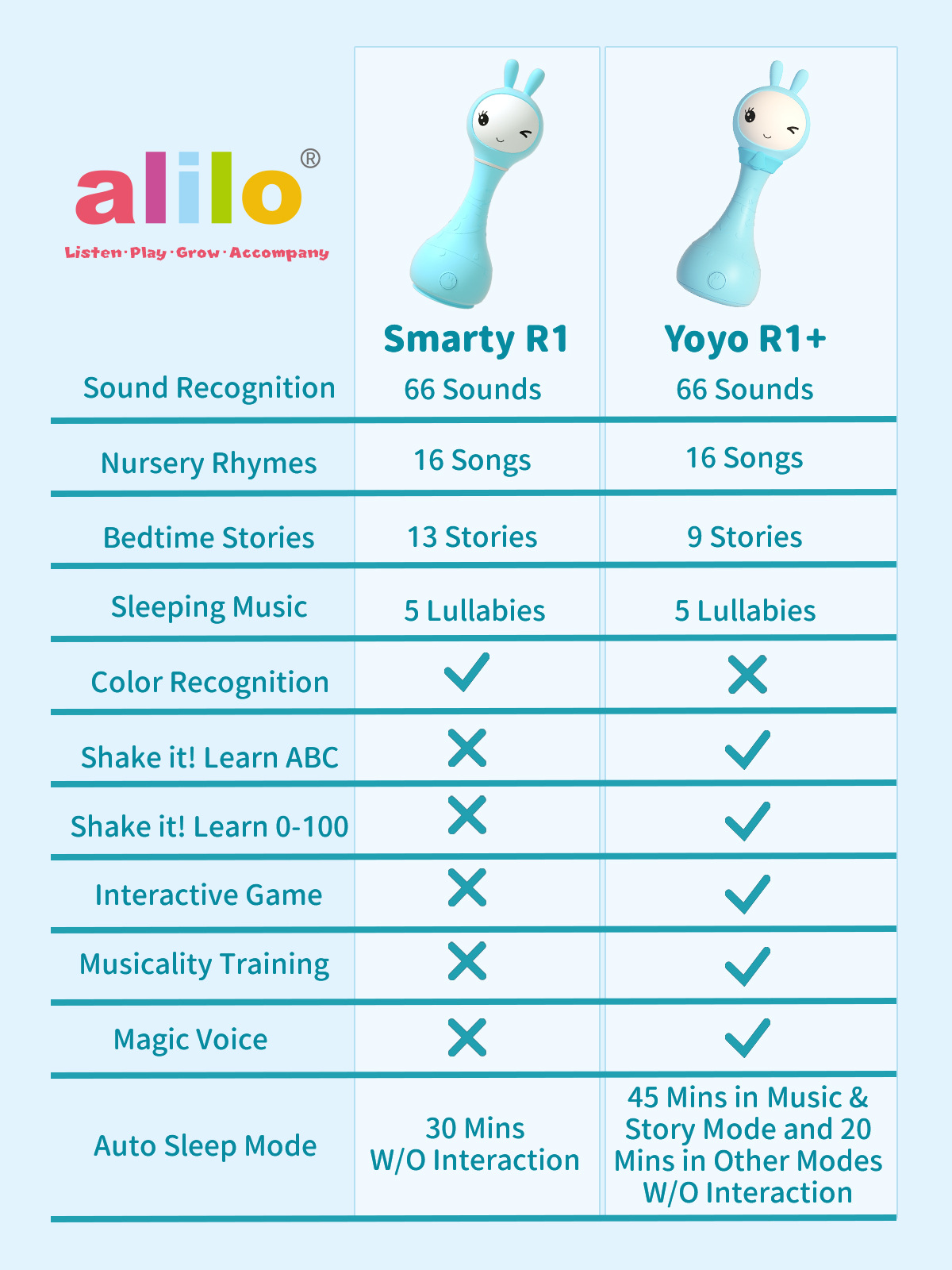 alilo®
Listen·Play·Grow·Accompany

| | Smarty R1 | Yoyo R1+ |
|---|---|---|
| Sound Recognition | 66 Sounds | 66 Sounds |
| Nursery Rhymes | 16 Songs | 16 Songs |
| Bedtime Stories | 13 Stories | 9 Stories |
| Sleeping Music | 5 Lullabies | 5 Lullabies |
| Color Recognition | ✓ | ✗ |
| Shake it! Learn ABC | ✗ | ✓ |
| Shake it! Learn 0-100 | ✗ | ✓ |
| Interactive Game | ✗ | ✓ |
| Musicality Training | ✗ | ✓ |
| Magic Voice | ✗ | ✓ |
| Auto Sleep Mode | 30 Mins W/O Interaction | 45 Mins in Music & Story Mode and 20 Mins in Other Modes W/O Interaction |